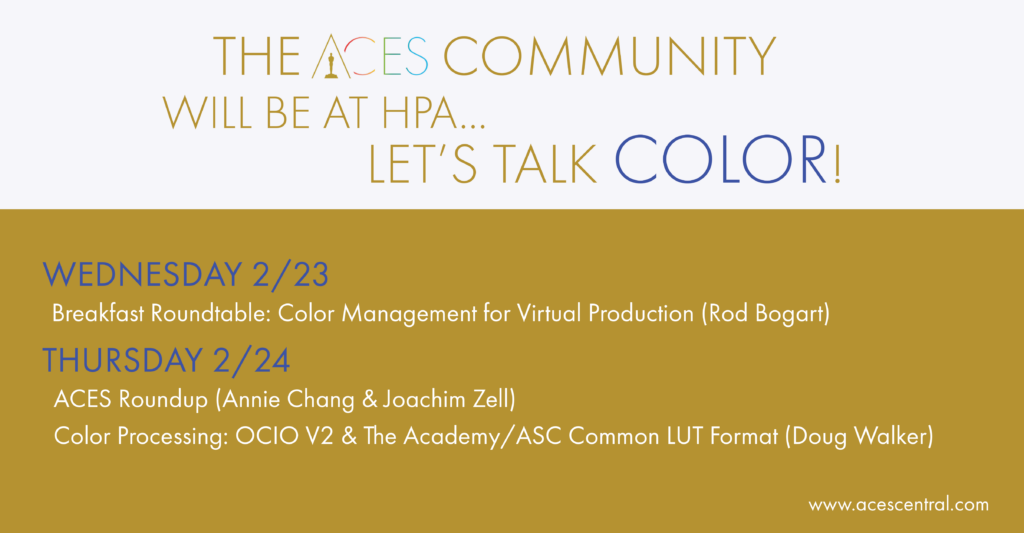 THE ACES COMMUNITY
WILL BE AT HPA...
LET'S TALK COLOR!

WEDNESDAY 2/23
Breakfast Roundtable: Color Management for Virtual Production (Rod Bogart)

THURSDAY 2/24
ACES Roundup (Annie Chang & Joachim Zell)
Color Processing: OCIO V2 & The Academy/ASC Common LUT Format (Doug Walker)

www.acescentral.com